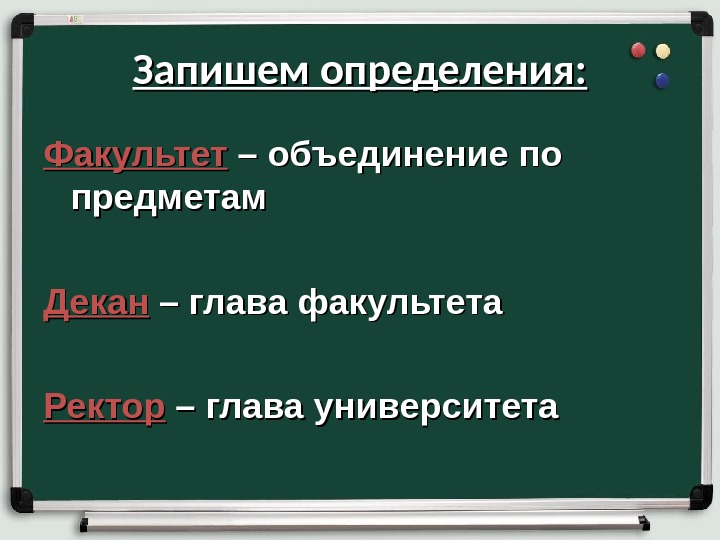 Запишем определения:

Факультет – объединение по предметам

Декан – глава факультета

Ректор – глава университета